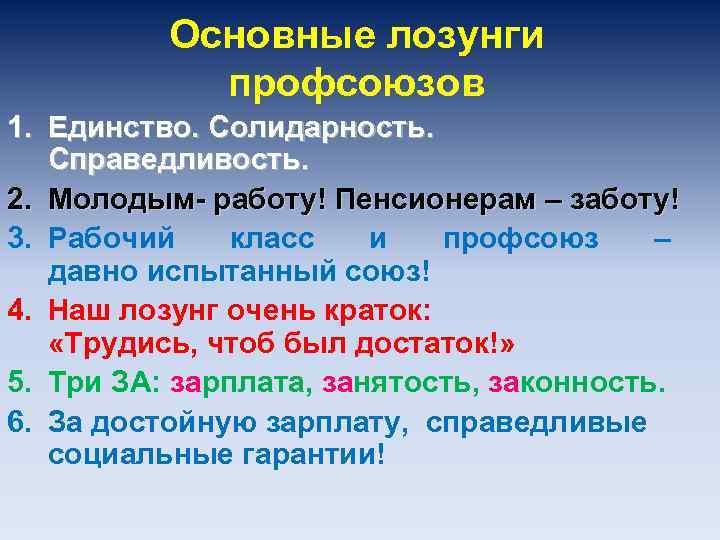 Основные лозунги профсоюзов

1. Единство. Солидарность. Справедливость.
2. Молодым- работу! Пенсионерам – заботу!
3. Рабочий класс и профсоюз – давно испытанный союз!
4. Наш лозунг очень краток: «Трудись, чтоб был достаток!»
5. Три ЗА: зарплата, занятость, законность.
6. За достойную зарплату, справедливые социальные гарантии!